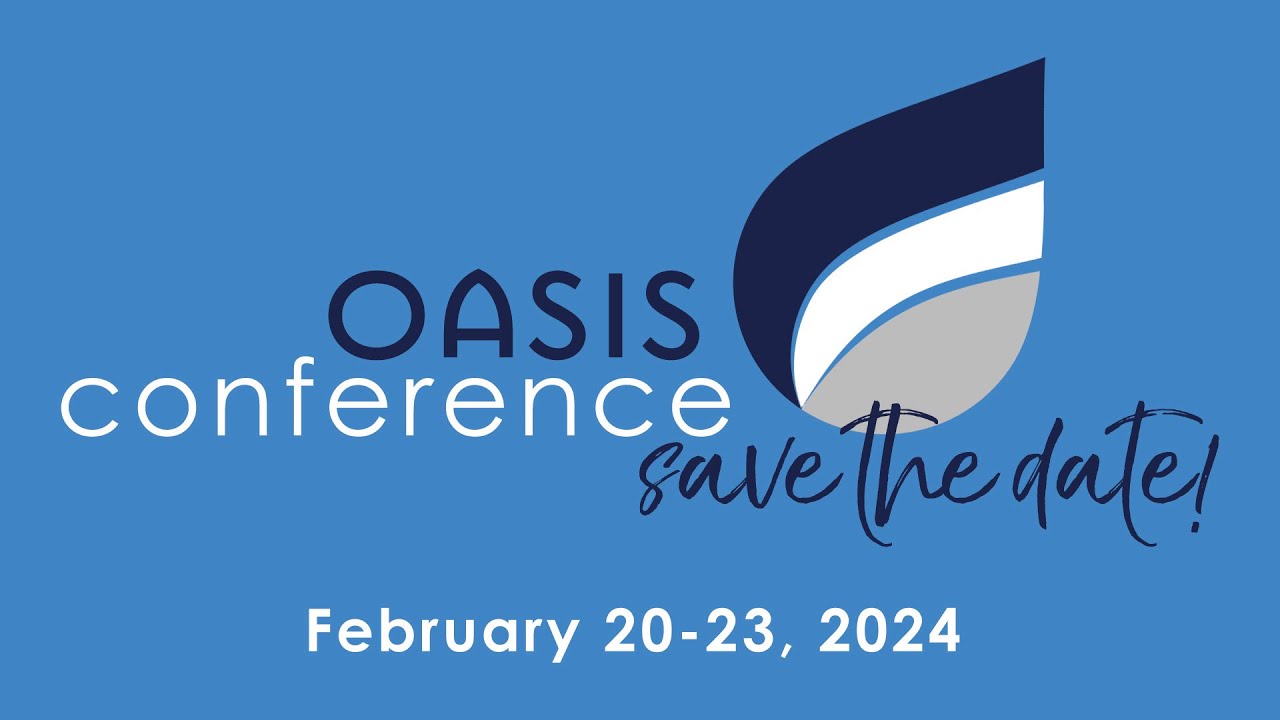 OASIS
conference
save the date!

February 20-23, 2024